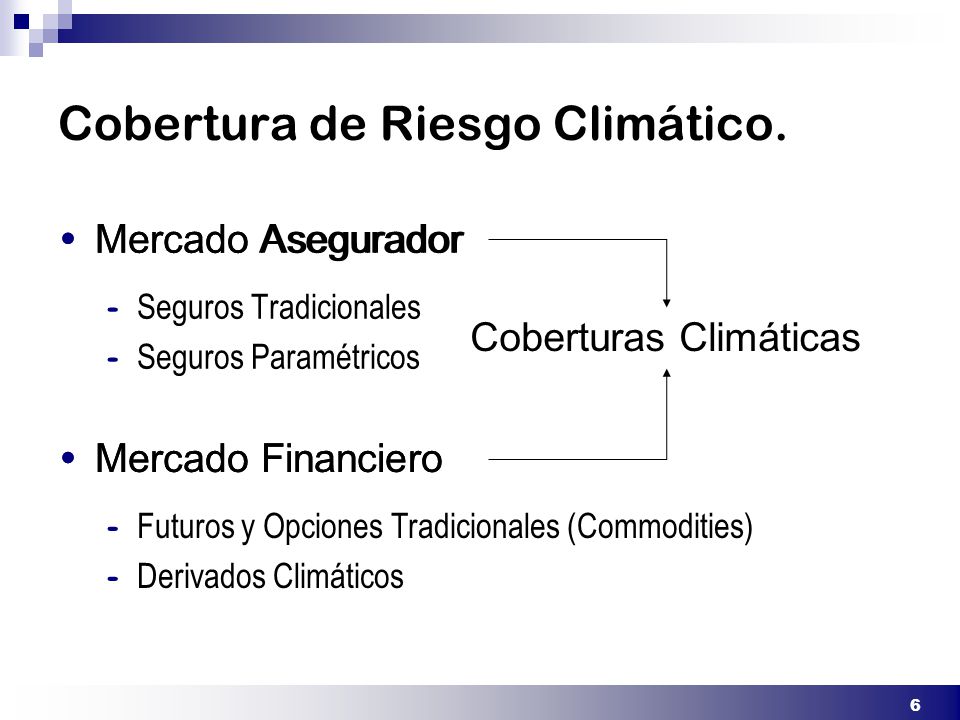 Cobertura de Riesgo Climático.

• Mercado Asegurador

- Seguros Tradicionales
- Seguros Paramétricos

Coberturas Climáticas

• Mercado Financiero

- Futuros y Opciones Tradicionales (Commodities)
- Derivados Climáticos

6